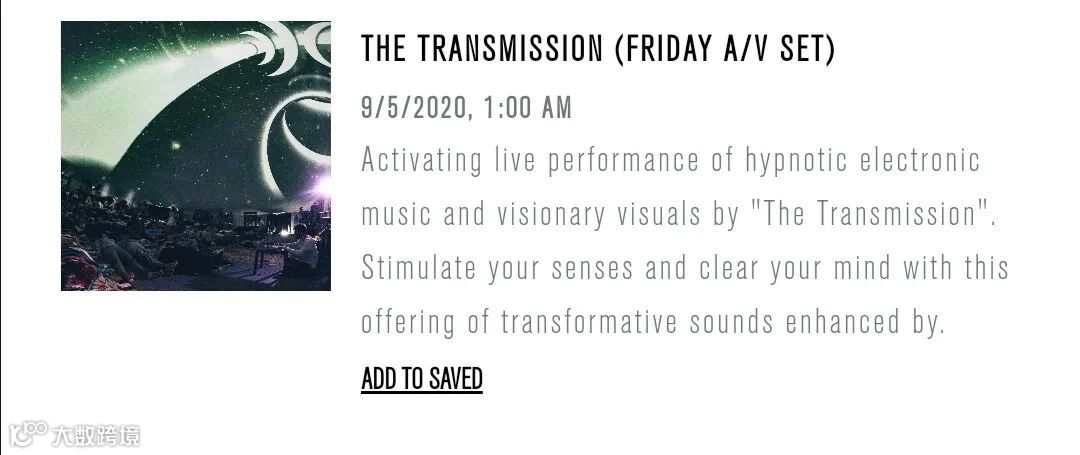 THE TRANSMISSION (FRIDAY A/V SET)

9/5/2020, 1:00 AM

Activating live performance of hypnotic electronic music and visionary visuals by "The Transmission". Stimulate your senses and clear your mind with this offering of transformative sounds enhanced by.

ADD TO SAVED

大数跨境